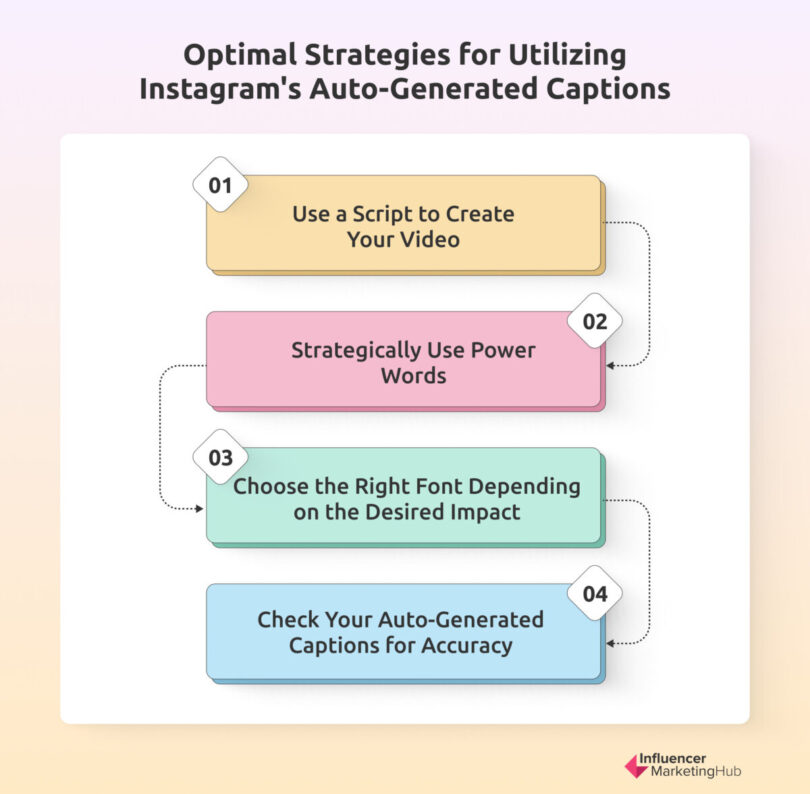 Optimal Strategies for Utilizing Instagram's Auto-Generated Captions

01
Use a Script to Create Your Video

02
Strategically Use Power Words

03
Choose the Right Font Depending on the Desired Impact

04
Check Your Auto-Generated Captions for Accuracy

Influencer MarketingHub